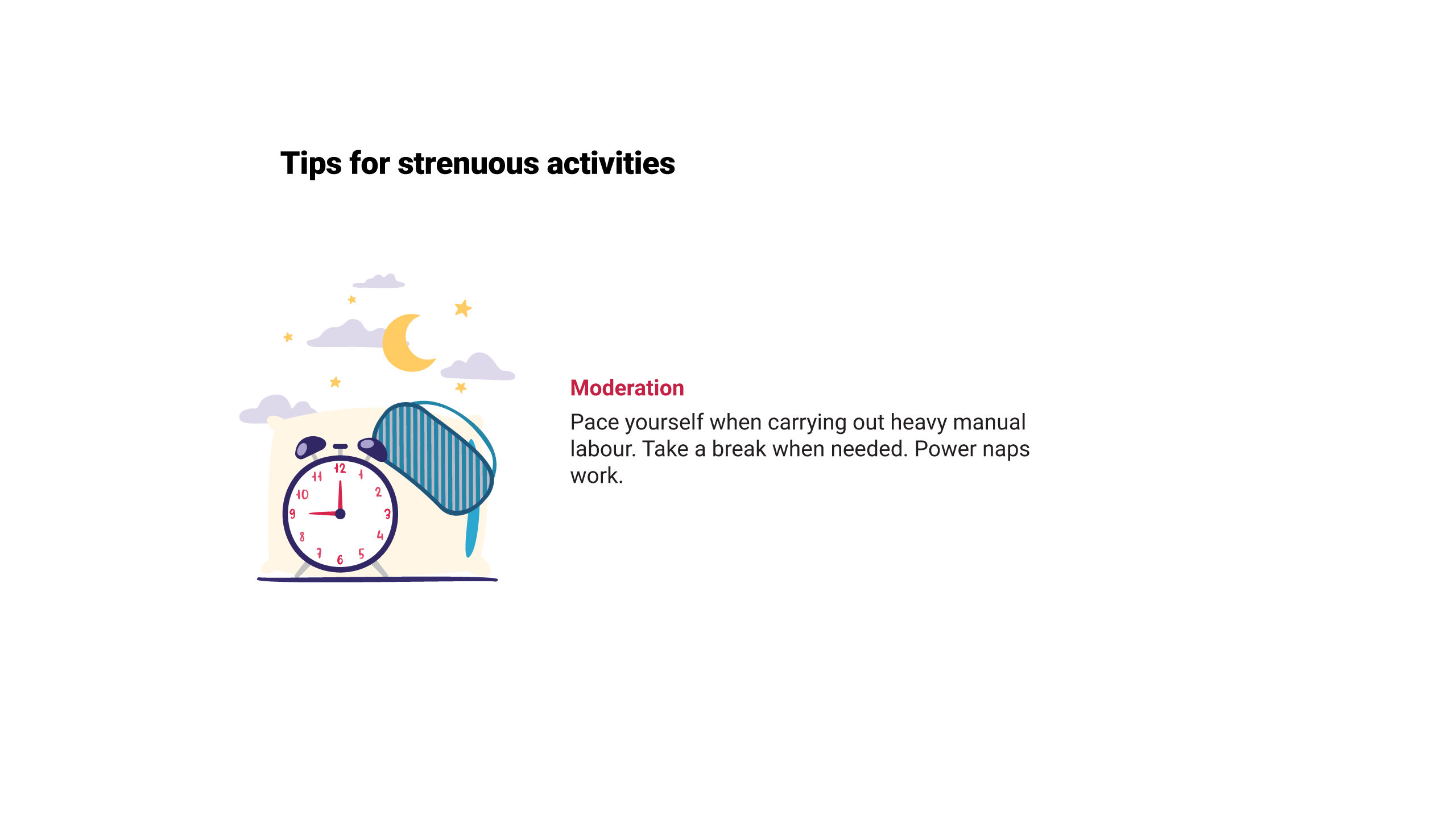 Tips for strenuous activities

12
1
2
3
4
5
6
7
8
9
10
11

Moderation

Pace yourself when carrying out heavy manual labour. Take a break when needed. Power naps work.